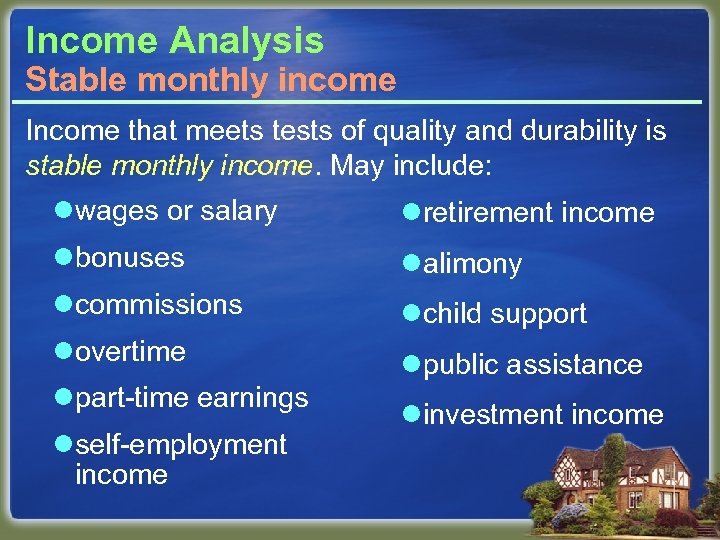 Income Analysis
Stable monthly income

Income that meets tests of quality and durability is stable monthly income. May include:

- wages or salary
- bonuses
- commissions
- overtime
- part-time earnings
- self-employment income

- retirement income
- alimony
- child support
- public assistance
- investment income